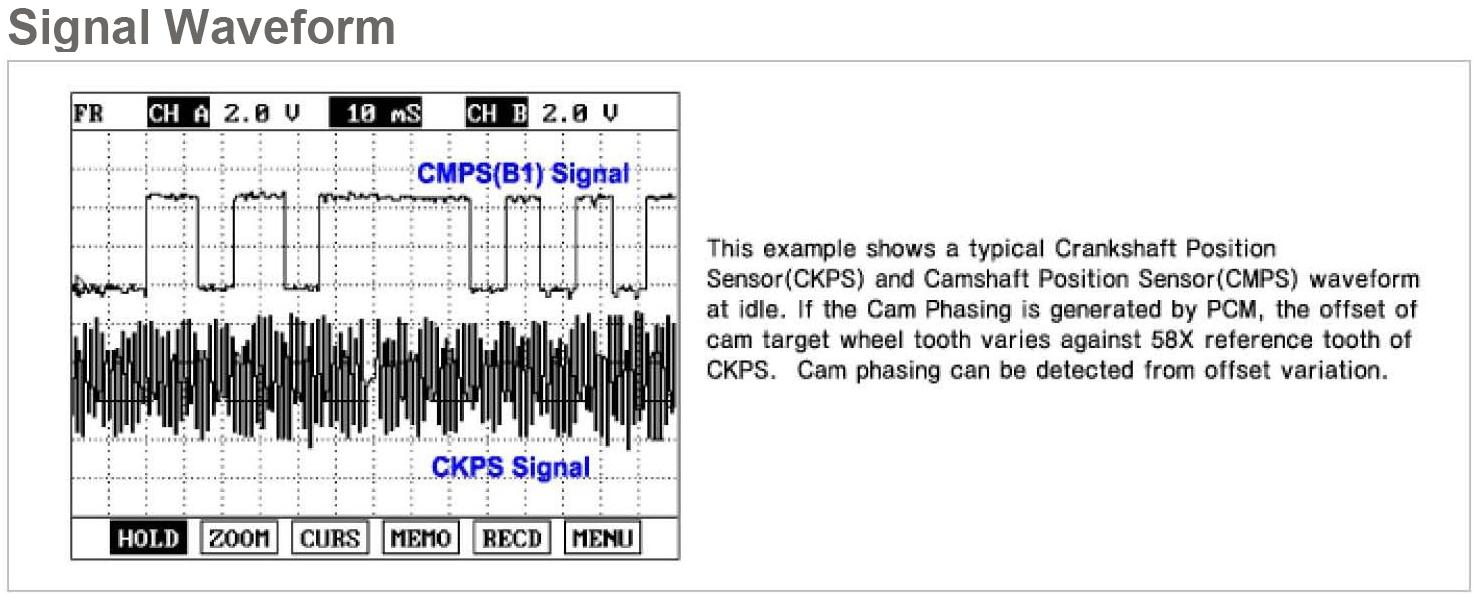 Signal Waveform

FR CH A 2.0 V 10 mS CH B 2.0 V

CMPS(B1) Signal

CKPS Signal

HOLD ZOOM CURS MEMO RECD MENU

This example shows a typical Crankshaft Position Sensor(CKPS) and Camshaft Position Sensor(CMPS) waveform at idle. If the Cam Phasing is generated by PCM, the offset of cam target wheel tooth varies against 58X reference tooth of CKPS. Cam phasing can be detected from offset variation.